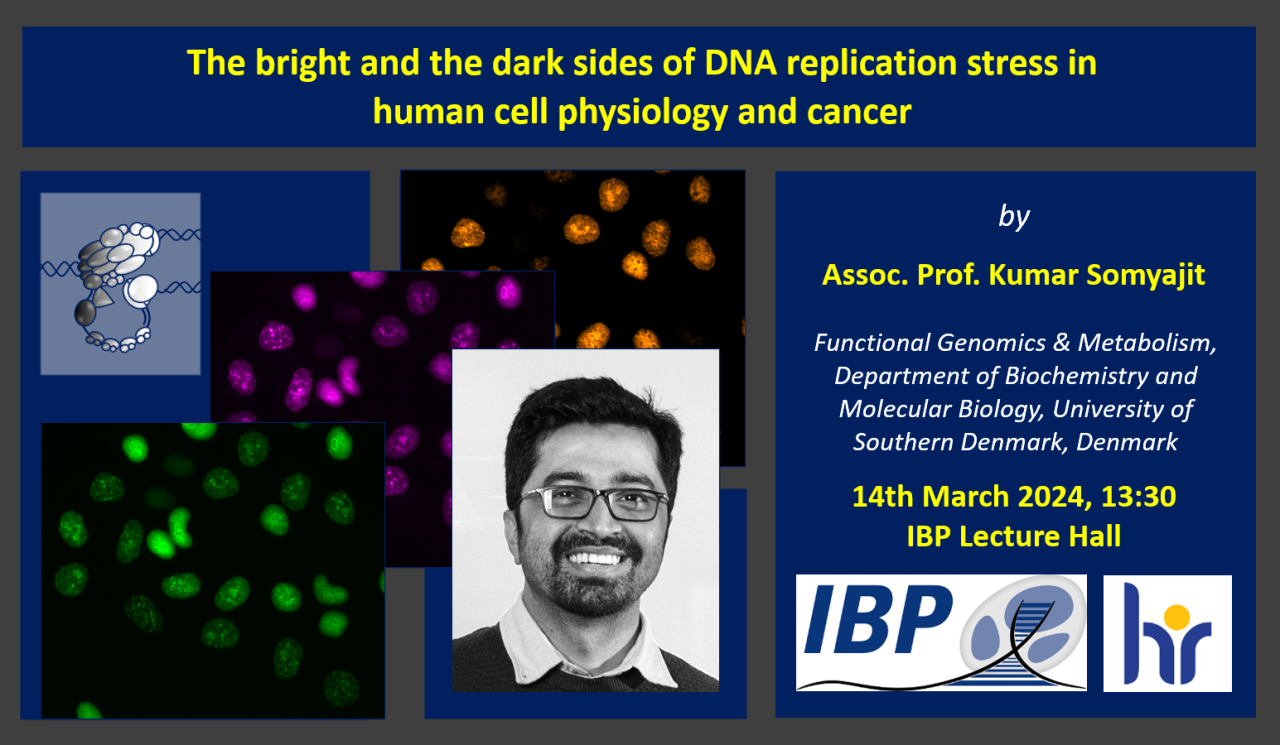 The bright and the dark sides of DNA replication stress in human cell physiology and cancer

by

Assoc. Prof. Kumar Somyajit

Functional Genomics & Metabolism, Department of Biochemistry and Molecular Biology, University of Southern Denmark, Denmark

14th March 2024, 13:30
IBP Lecture Hall

IBP

hr